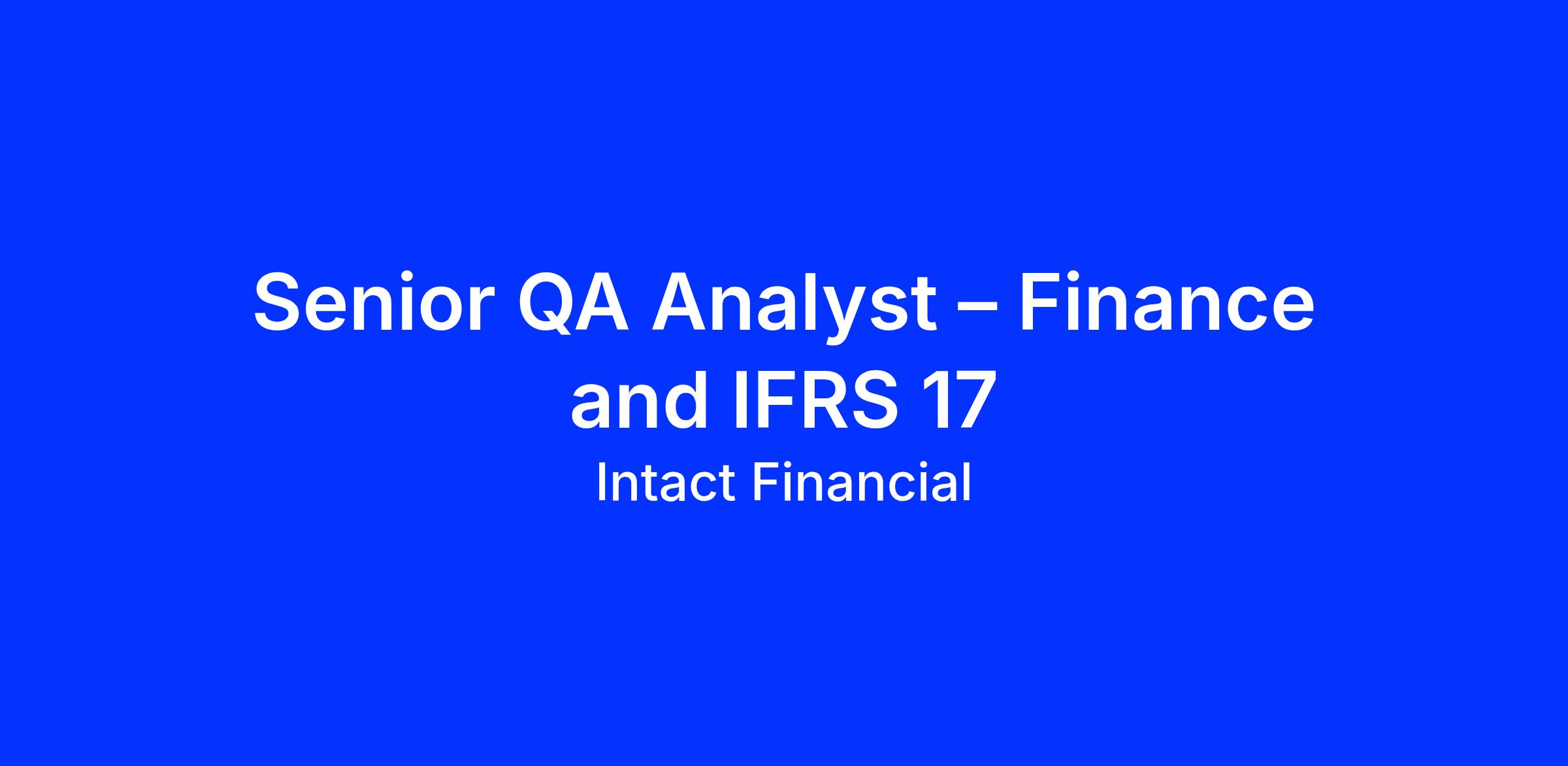 Senior QA Analyst – Finance and IFRS 17

Intact Financial